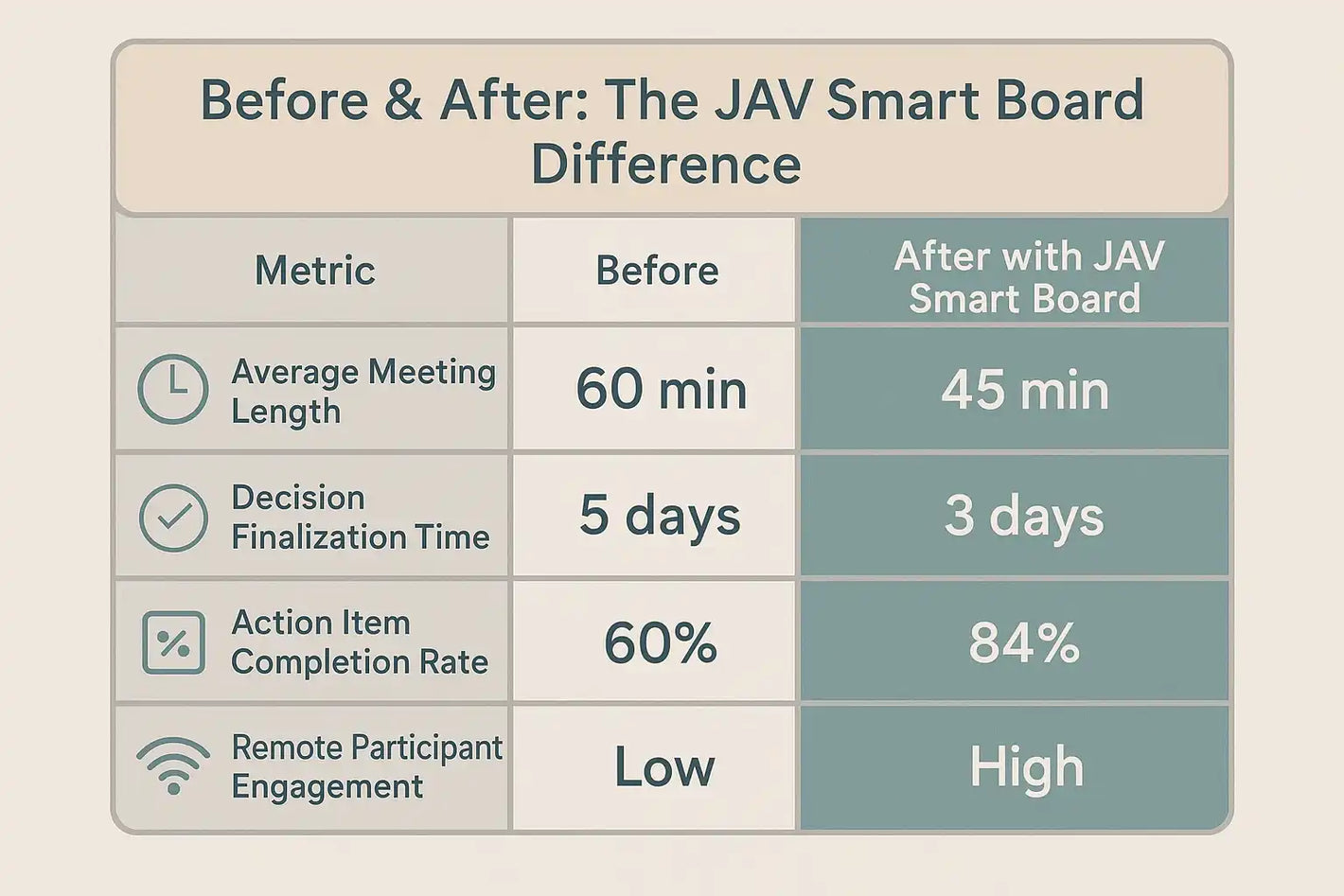 Before & After: The JAV Smart Board Difference

| Metric | Before | After with JAV Smart Board |
|---|---|---|
| Average Meeting Length | 60 min | 45 min |
| Decision Finalization Time | 5 days | 3 days |
| Action Item Completion Rate | 60% | 84% |
| Remote Participant Engagement | Low | High |